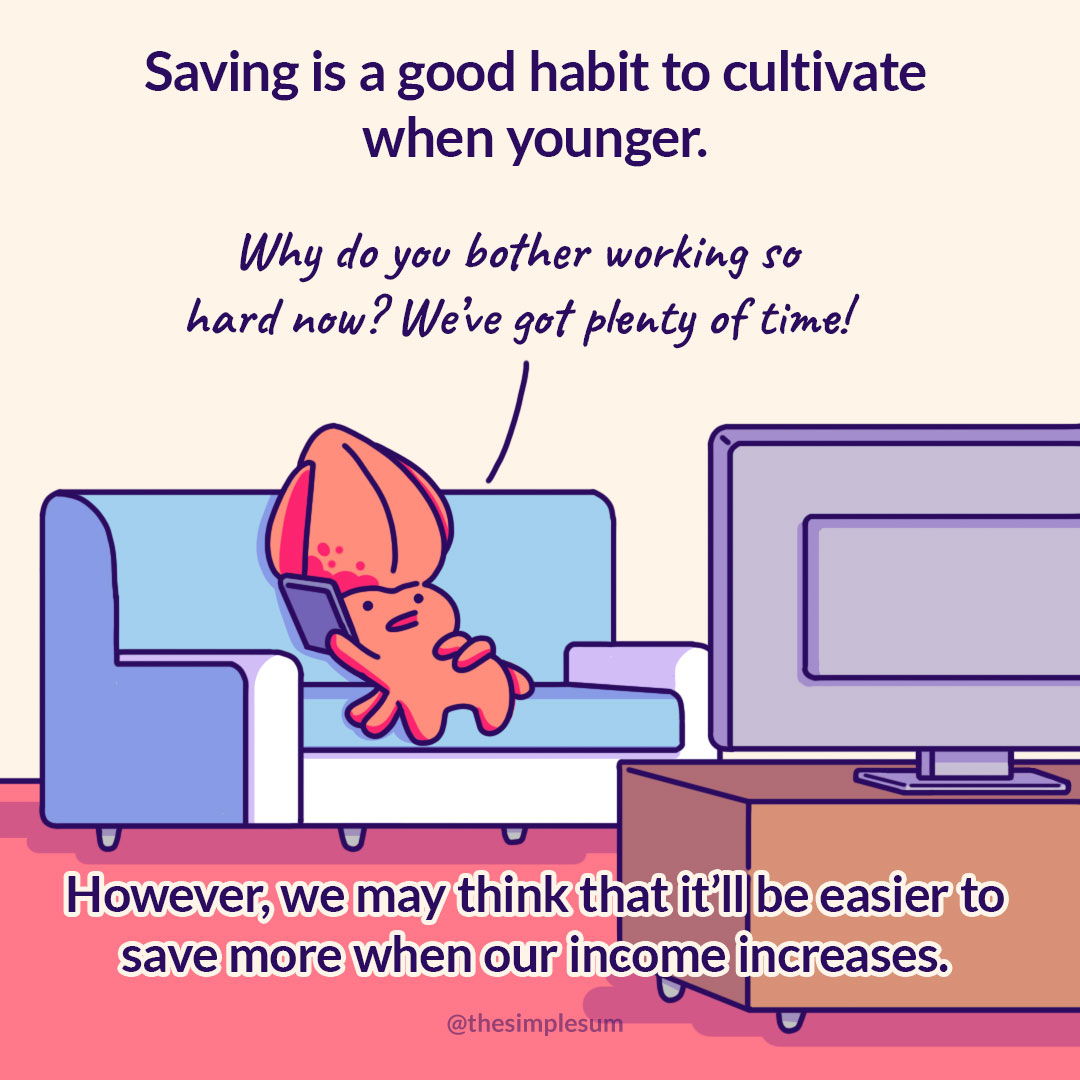 Saving is a good habit to cultivate when younger.

Why do you bother working so hard now? We've got plenty of time!

However, we may think that it'll be easier to save more when our income increases.

@thesimplesum